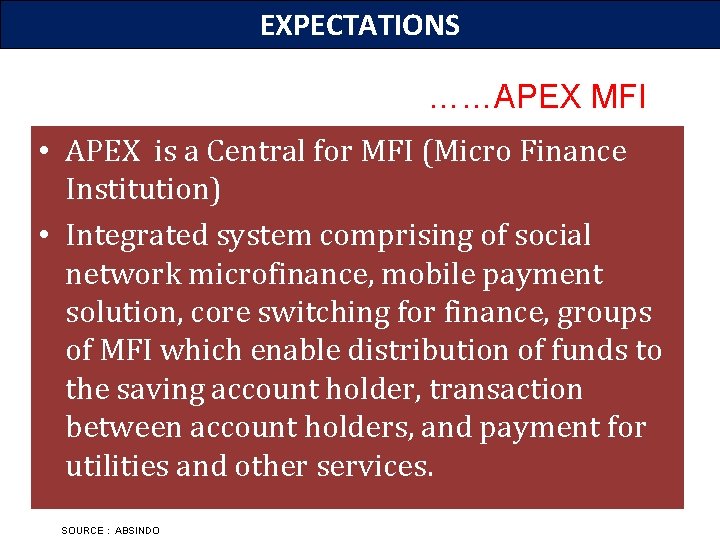 EXPECTATIONS

……APEX MFI

• APEX  is a Central for MFI (Micro Finance Institution)
• Integrated system comprising of social network microfinance, mobile payment solution, core switching for finance, groups of MFI which enable distribution of funds to the saving account holder, transaction between account holders, and payment for utilities and other services.

SOURCE : ABSINDO